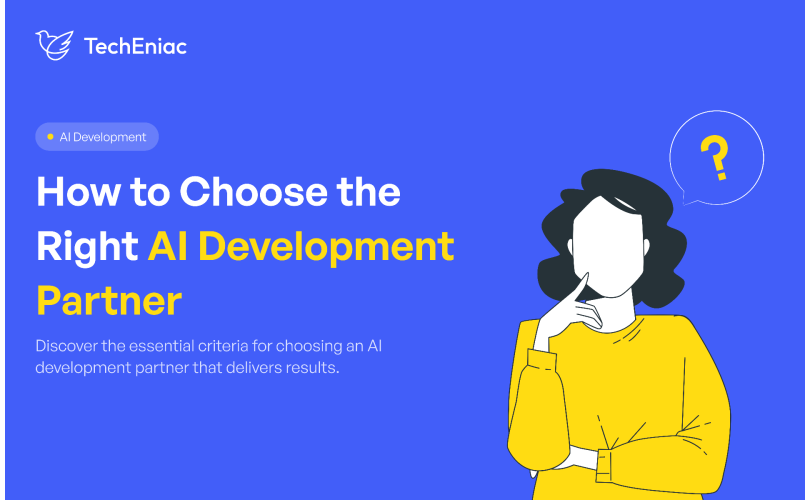 TechEniac

• AI Development

How to Choose the Right AI Development Partner

Discover the essential criteria for choosing an AI development partner that delivers results.

?